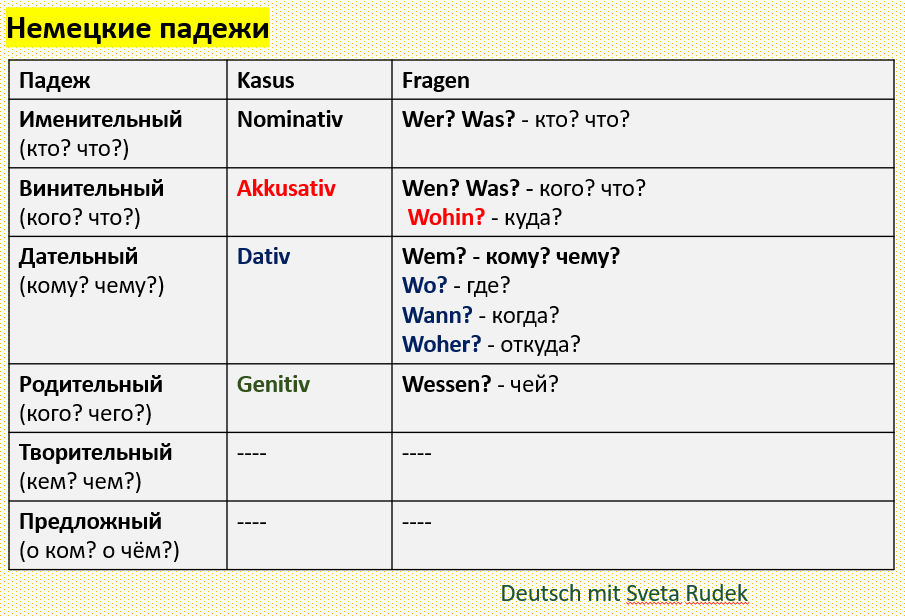 Немецкие падежи

| Падеж | Kasus | Fragen |
|---|---|---|
| Именительный (кто? что?) | Nominativ | Wer? Was? - кто? что? |
| Винительный (кого? что?) | Akkusativ | Wen? Was? - кого? что? Wohin? - куда? |
| Дательный (кому? чему?) | Dativ | Wem? - кому? чему? Wo? - где? Wann? - когда? Woher? - откуда? |
| Родительный (кого? чего?) | Genitiv | Wessen? - чей? |
| Творительный (кем? чем?) | ---- | ---- |
| Предложный (о ком? о чём?) | ---- | ---- |

Deutsch mit Sveta Rudek